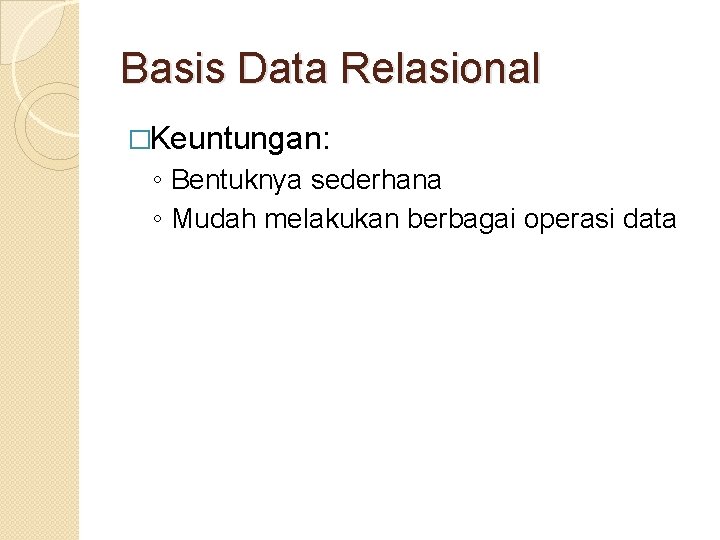 Basis Data Relasional

□Keuntungan:
◦ Bentuknya sederhana
◦ Mudah melakukan berbagai operasi data